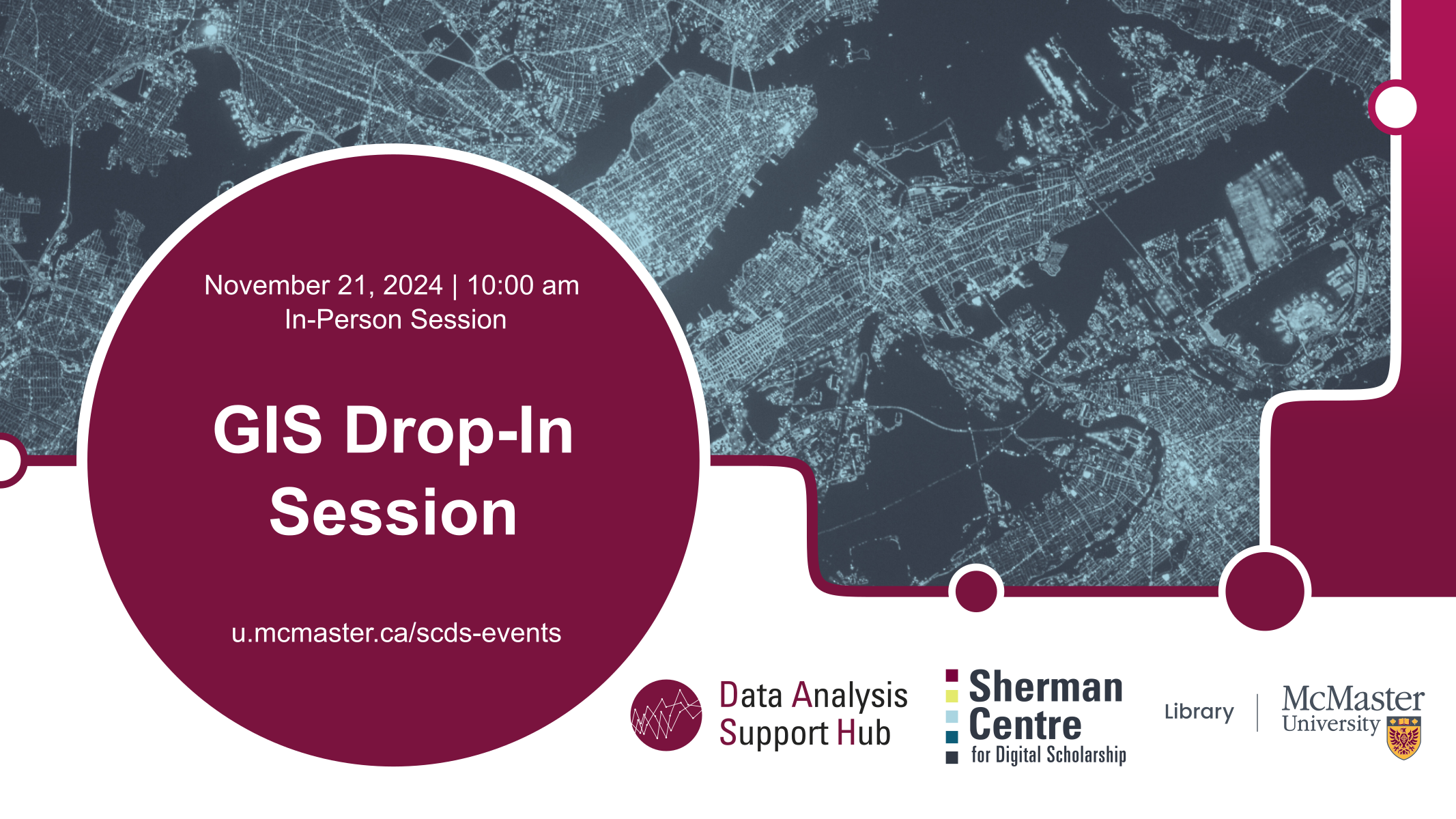 November 21, 2024 | 10:00 am
In-Person Session

GIS Drop-In Session

u.mcmaster.ca/scds-events

Data Analysis Support Hub

Sherman Centre for Digital Scholarship

Library | McMaster University